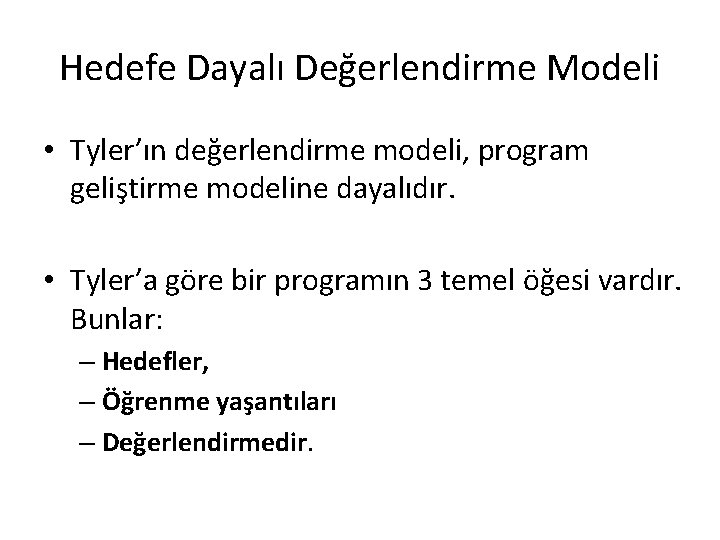 Hedefe Dayalı Değerlendirme Modeli

• Tyler'ın değerlendirme modeli, program geliştirme modeline dayalıdır.

• Tyler'a göre bir programın 3 temel öğesi vardır. Bunlar:
– Hedefler,
– Öğrenme yaşantıları
– Değerlendirmedir.